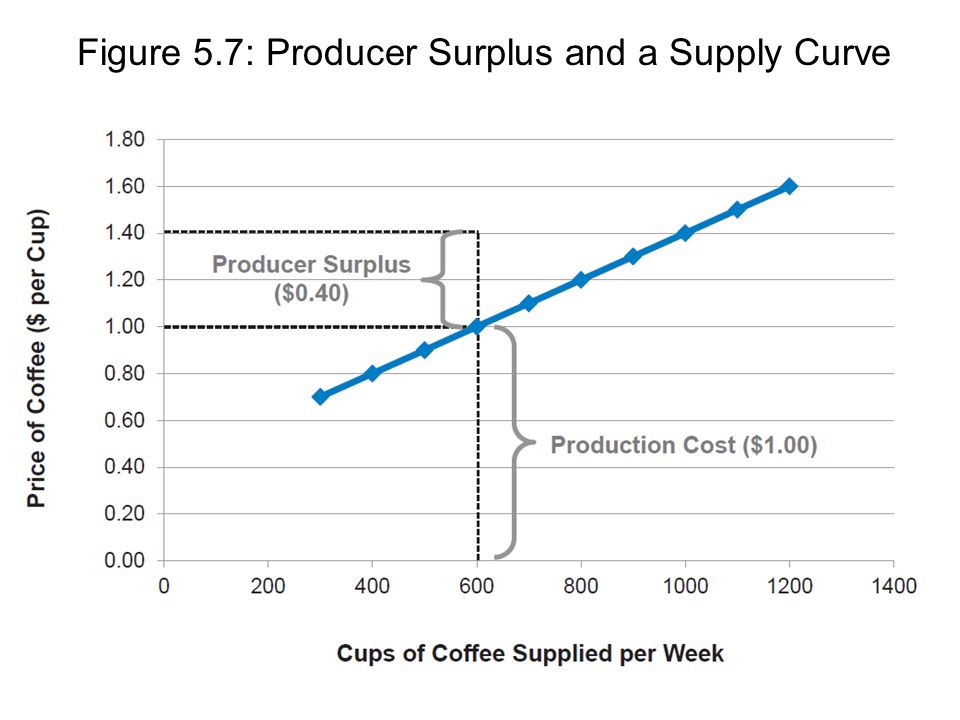 Figure 5.7: Producer Surplus and a Supply Curve

Price of Coffee ($ per Cup)

1.80
1.60
1.40
1.20
1.00
0.80
0.60
0.40
0.20
0.00

Producer Surplus ($0.40)

Production Cost ($1.00)

0 200 400 600 800 1000 1200 1400

Cups of Coffee Supplied per Week